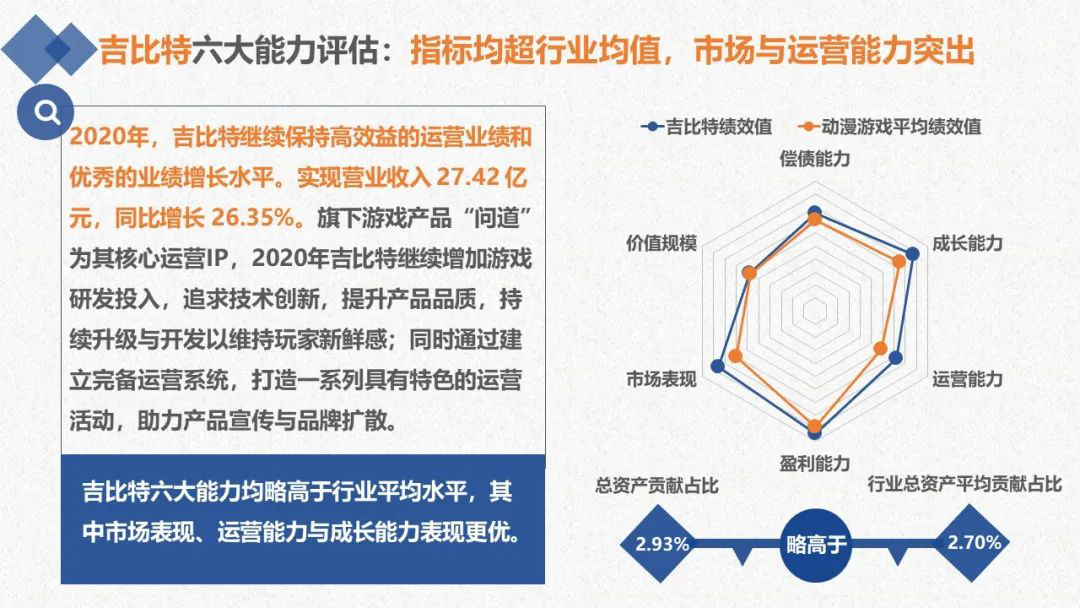 吉比特六大能力评估：指标均超行业均值，市场与运营能力突出

2020年，吉比特继续保持高效益的运营业绩和优秀的业绩增长水平。实现营业收入 27.42 亿元，同比增长 26.35%。旗下游戏产品“问道”为其核心运营IP，2020年吉比特继续增加游戏研发投入，追求技术创新，提升产品品质，持续升级与开发以维持玩家新鲜感；同时通过建立完备运营系统，打造一系列具有特色的运营活动，助力产品宣传与品牌扩散。

吉比特六大能力均略高于行业平均水平，其中市场表现、运营能力与成长能力表现更优。

吉比特绩效值
动漫游戏平均绩效值
偿债能力
成长能力
运营能力
盈利能力
市场表现
价值规模

总资产贡献占比
行业总资产平均贡献占比
2.93%
略高于
2.70%